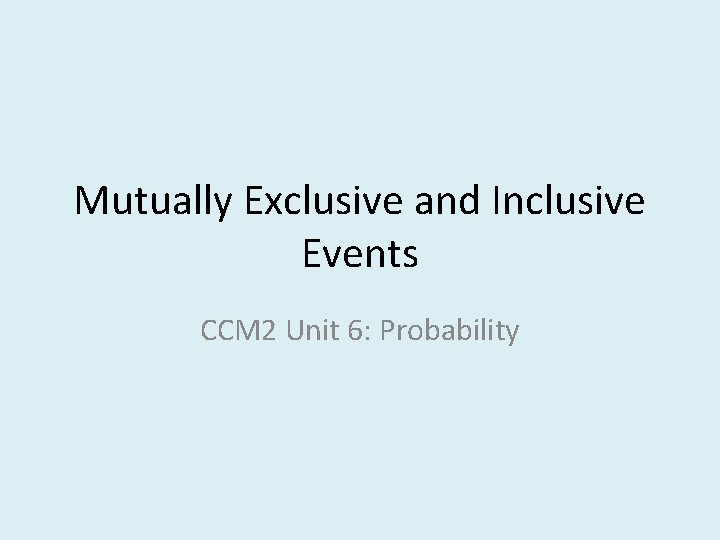 Mutually Exclusive and Inclusive Events

CCM2 Unit 6: Probability